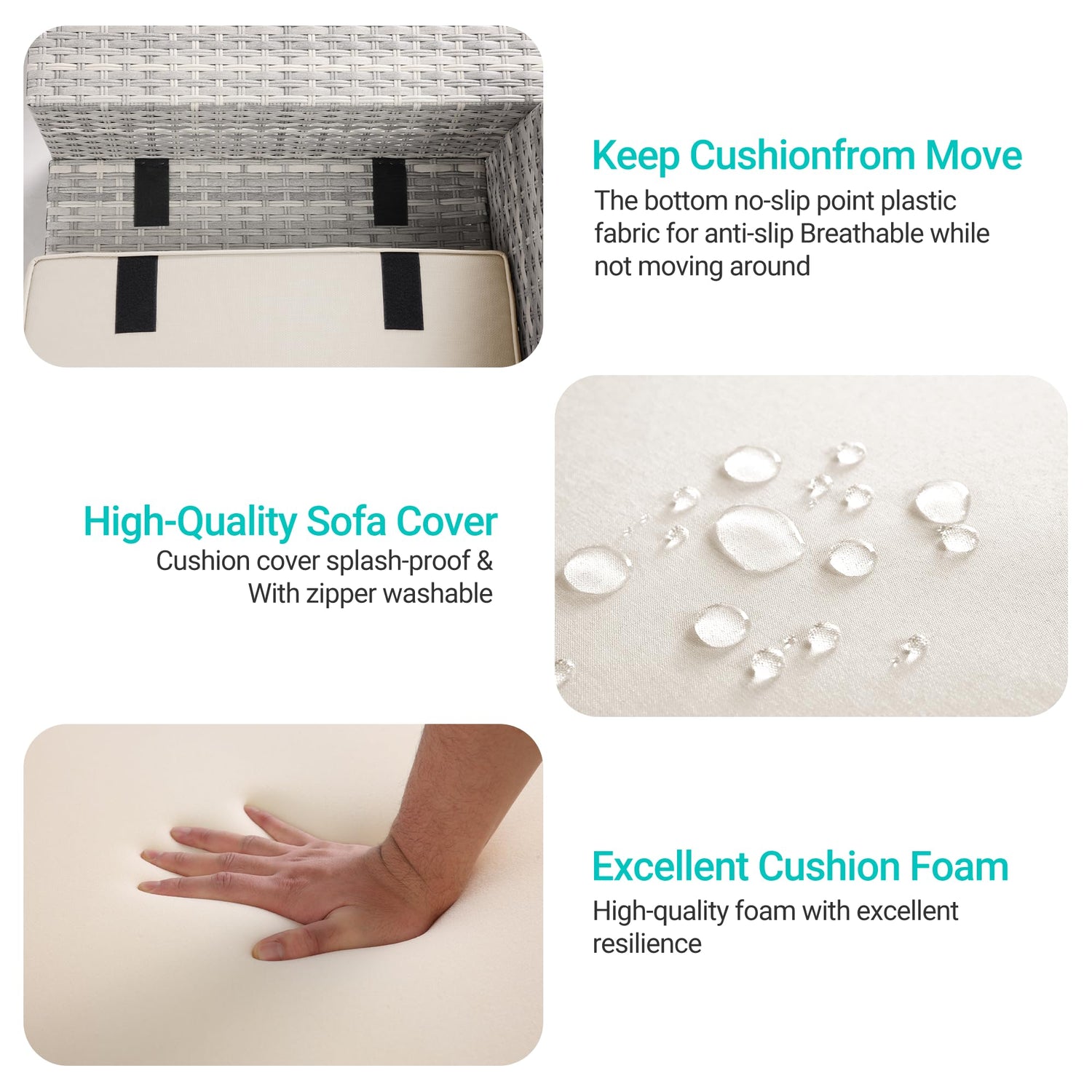 Keep Cushionfrom Move
The bottom no-slip point plastic fabric for anti-slip Breathable while not moving around

High-Quality Sofa Cover
Cushion cover splash-proof & With zipper washable

Excellent Cushion Foam
High-quality foam with excellent resilience